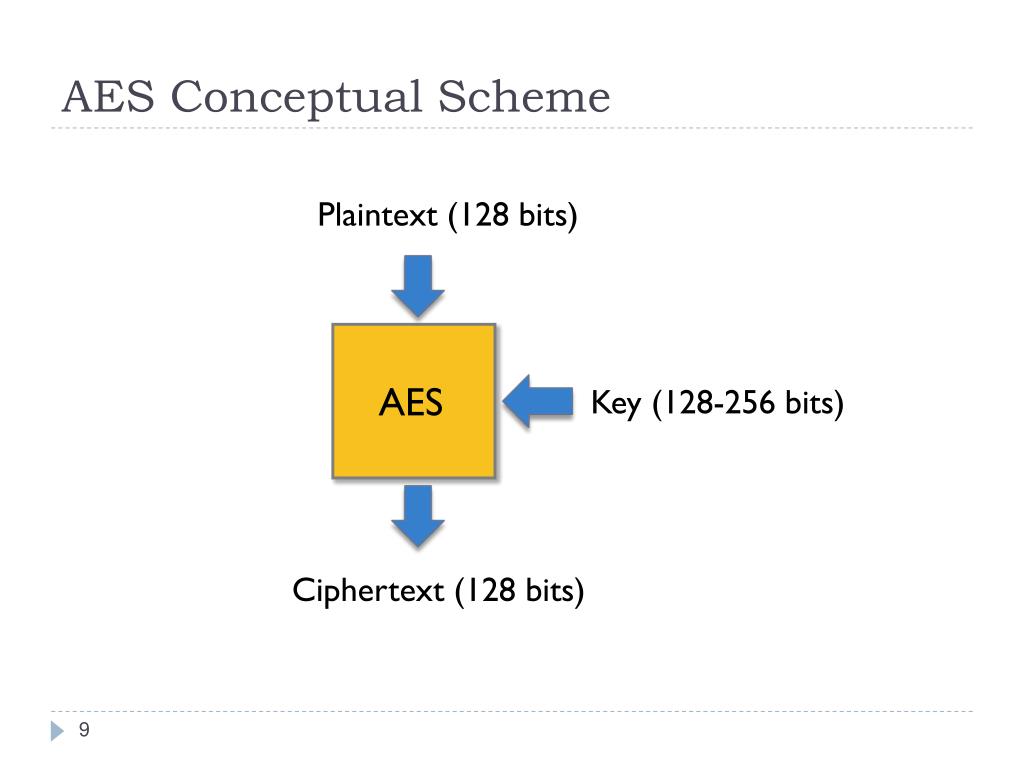 AES Conceptual Scheme

Plaintext (128 bits)

AES

Key (128-256 bits)

Ciphertext (128 bits)

9